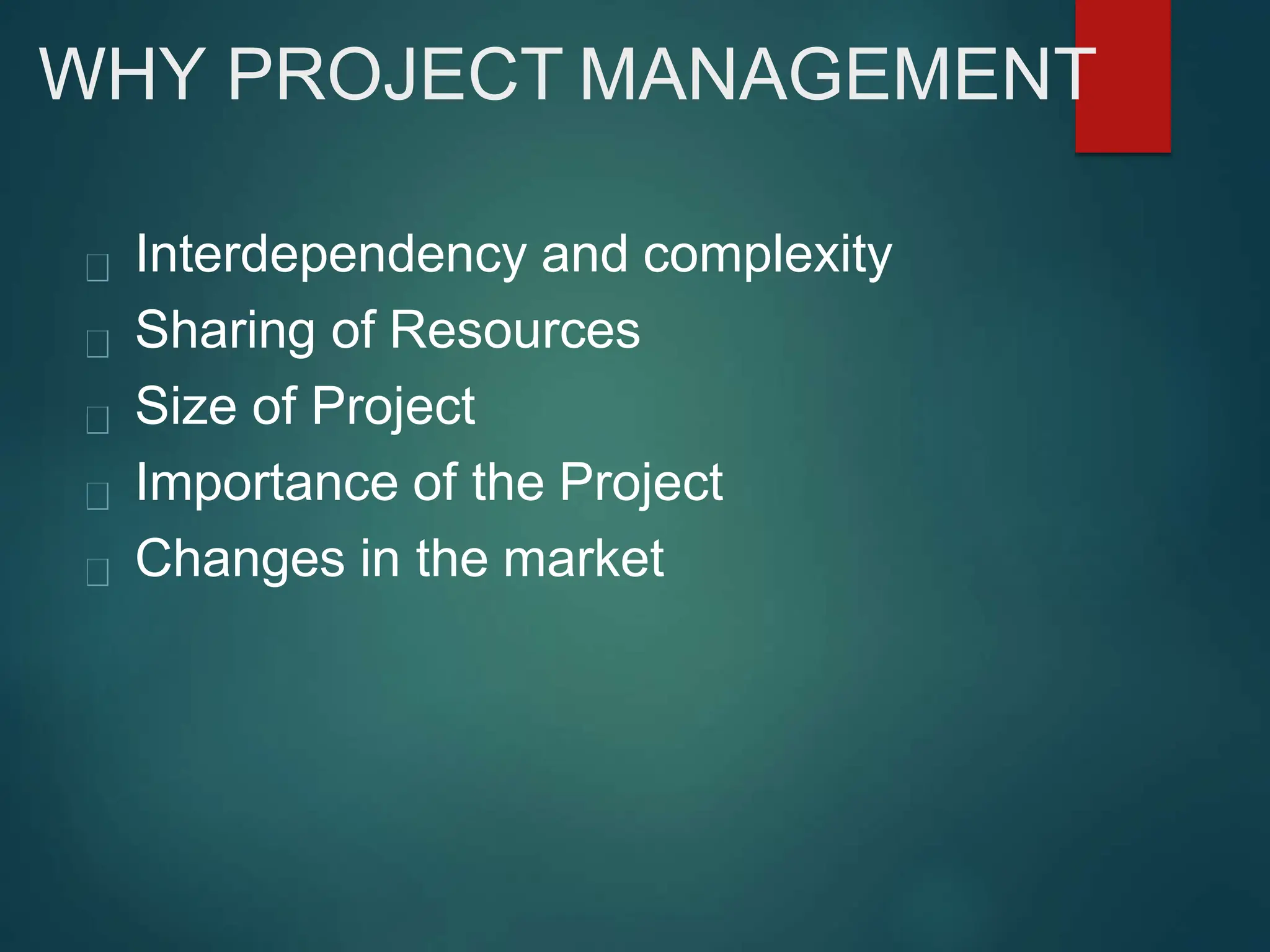 WHY PROJECT MANAGEMENT

Interdependency and complexity
Sharing of Resources
Size of Project
Importance of the Project
Changes in the market